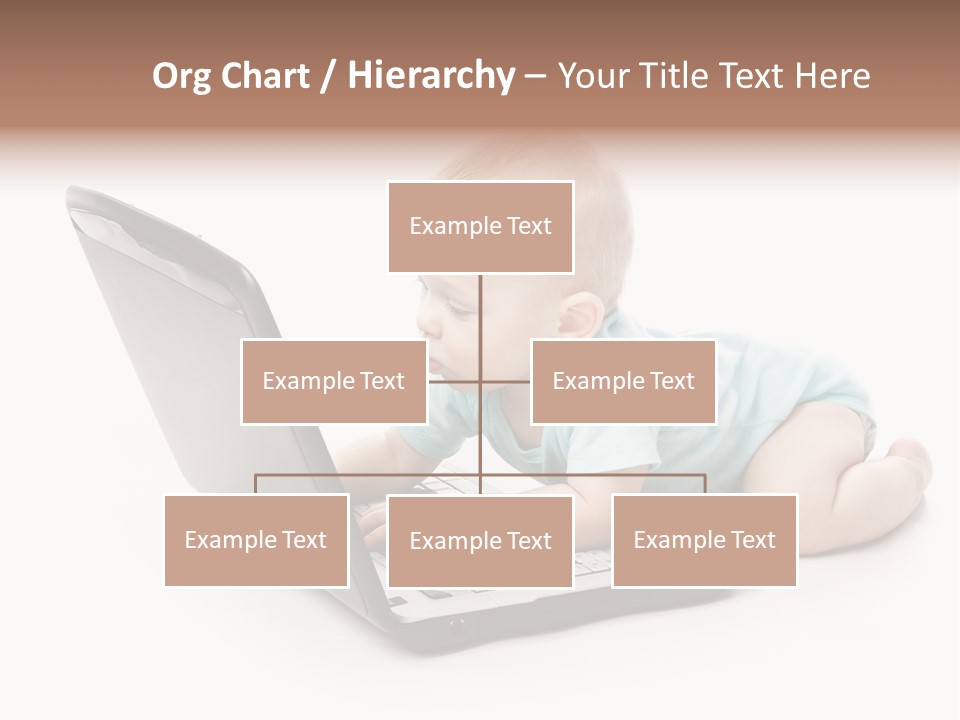 Org Chart / Hierarchy – Your Title Text Here

Example Text

Example Text

Example Text

Example Text

Example Text

Example Text